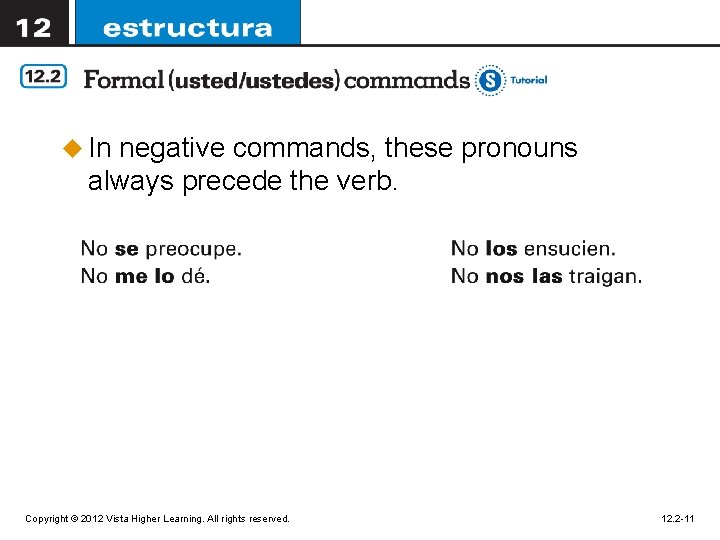 12 estructura

12.2 Formal (usted/ustedes) commands S Tutorial

In negative commands, these pronouns always precede the verb.

No se preocupe.
No me lo dé.

No los ensucien.
No nos las traigan.

Copyright © 2012 Vista Higher Learning. All rights reserved.

12.2-11